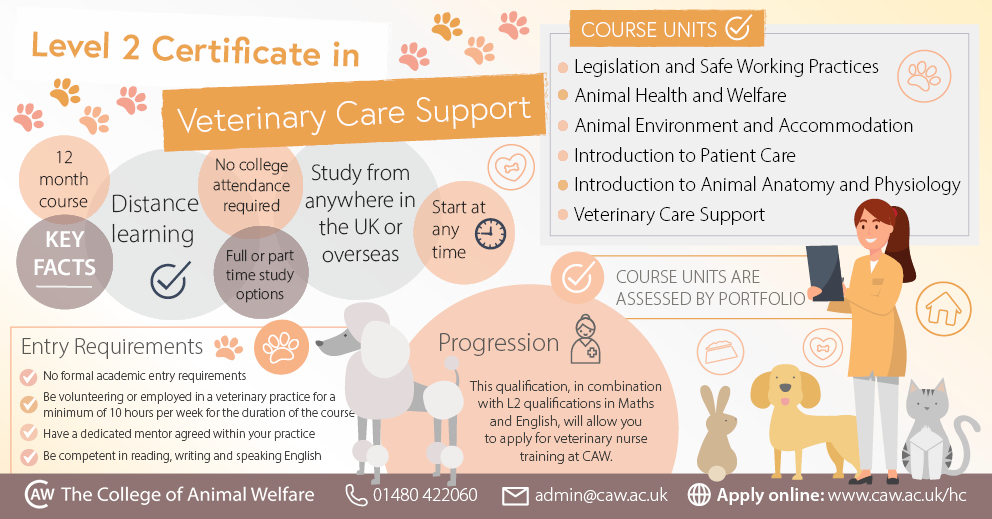 Level 2 Certificate in

Veterinary Care Support

12 month course

KEY FACTS

Distance learning

No college attendance required

Full or part time study options

Study from anywhere in the UK or overseas

Start at any time

COURSE UNITS

Legislation and Safe Working Practices
Animal Health and Welfare
Animal Environment and Accommodation
Introduction to Patient Care
Introduction to Animal Anatomy and Physiology
Veterinary Care Support

COURSE UNITS ARE ASSESSED BY PORTFOLIO

Entry Requirements

No formal academic entry requirements
Be volunteering or employed in a veterinary practice for a minimum of 10 hours per week for the duration of the course
Have a dedicated mentor agreed within your practice
Be competent in reading, writing and speaking English

Progression

This qualification, in combination with L2 qualifications in Maths and English, will allow you to apply for veterinary nurse training at CAW.

CAW The College of Animal Welfare

01480 422060

admin@caw.ac.uk

Apply online: www.caw.ac.uk/hc